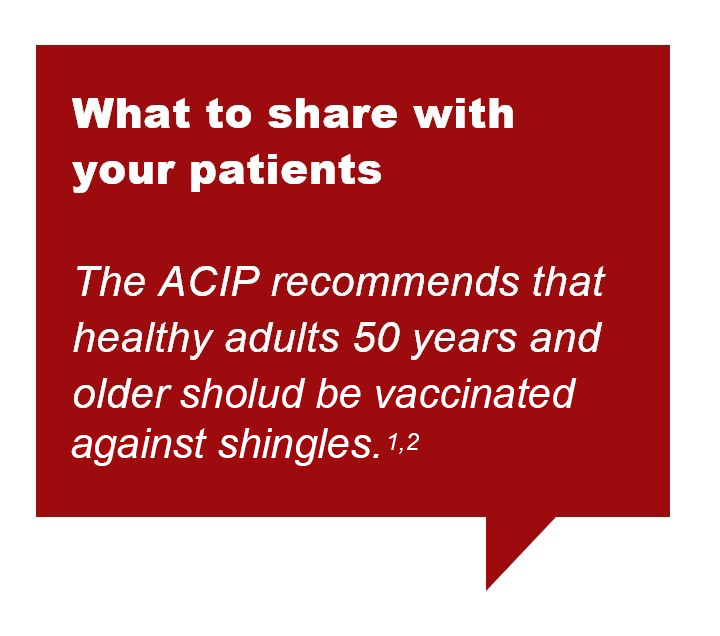 What to share with your patients

The ACIP recommends that healthy adults 50 years and older sholud be vaccinated against shingles.$^{1,2}$